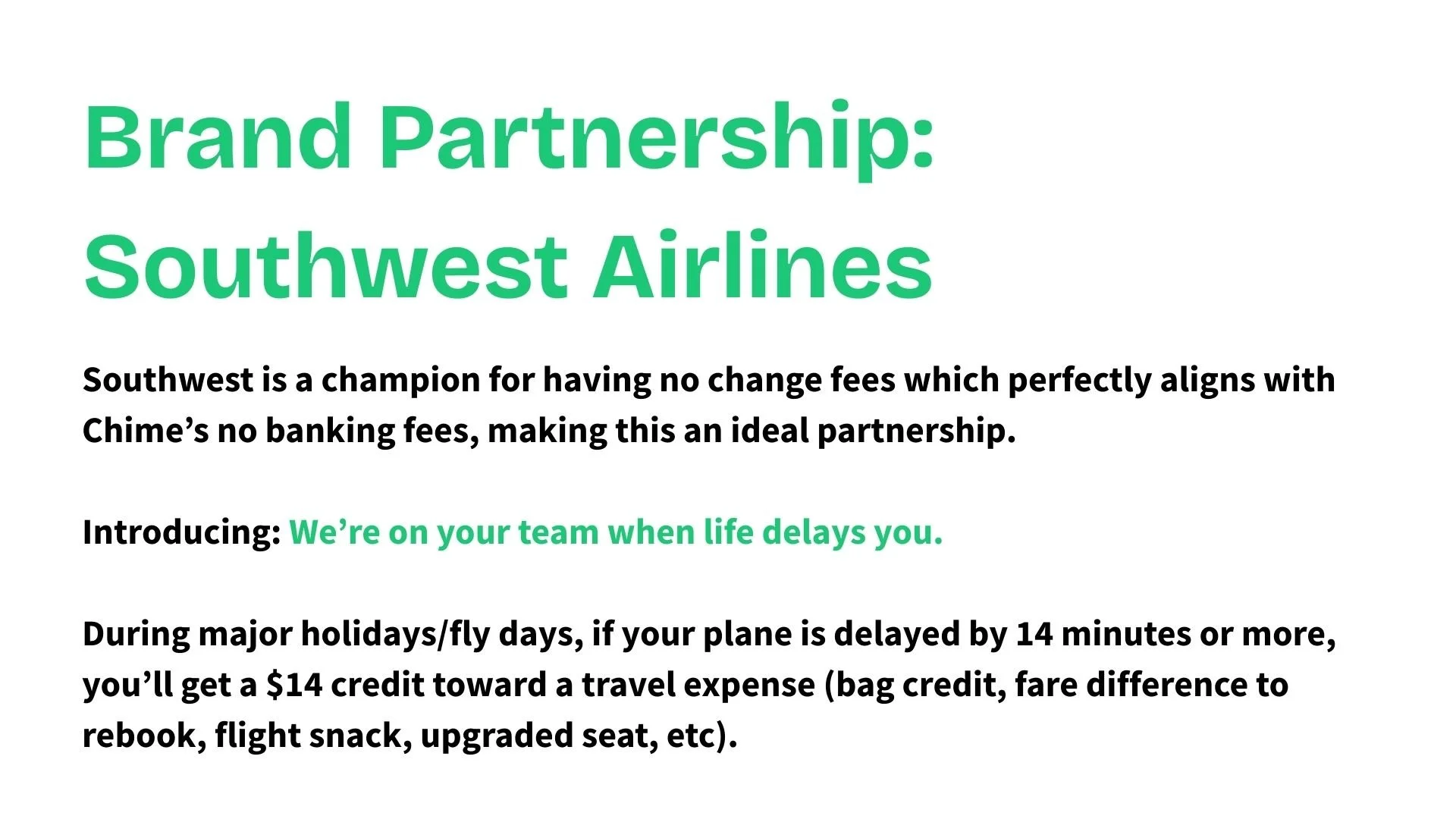 Brand Partnership: Southwest Airlines

Southwest is a champion for having no change fees which perfectly aligns with Chime’s no banking fees, making this an ideal partnership.

Introducing: We’re on your team when life delays you.

During major holidays/fly days, if your plane is delayed by 14 minutes or more, you’ll get a \$14 credit toward a travel expense (bag credit, fare difference to rebook, flight snack, upgraded seat, etc).